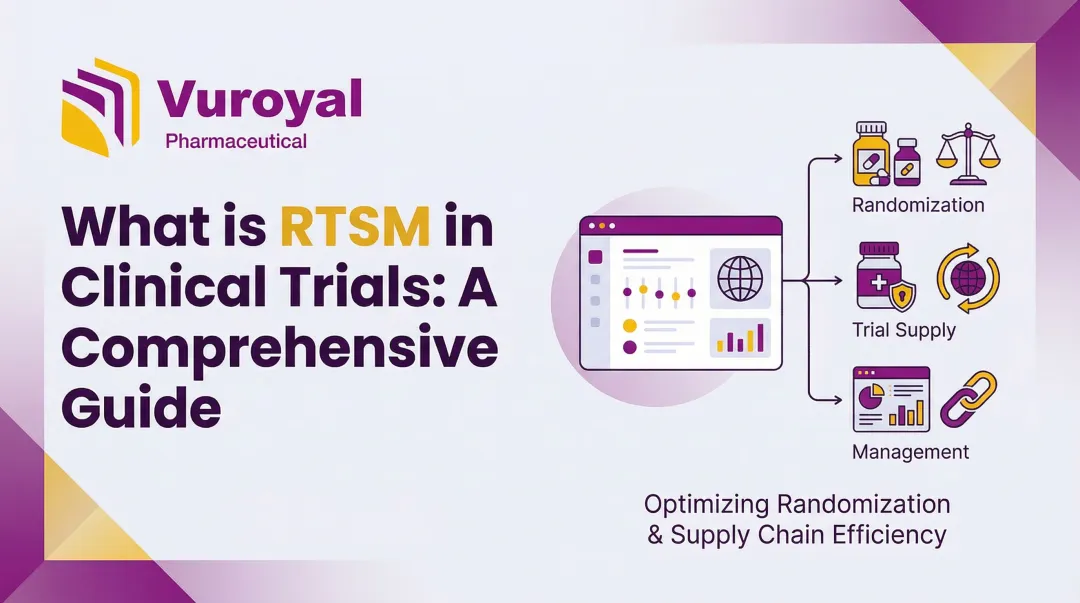 Vuroyal
Pharmaceutical

What is RTSM in Clinical Trials: A Comprehensive Guide

Randomization

Trial Supply

Management

Optimizing Randomization & Supply Chain Efficiency